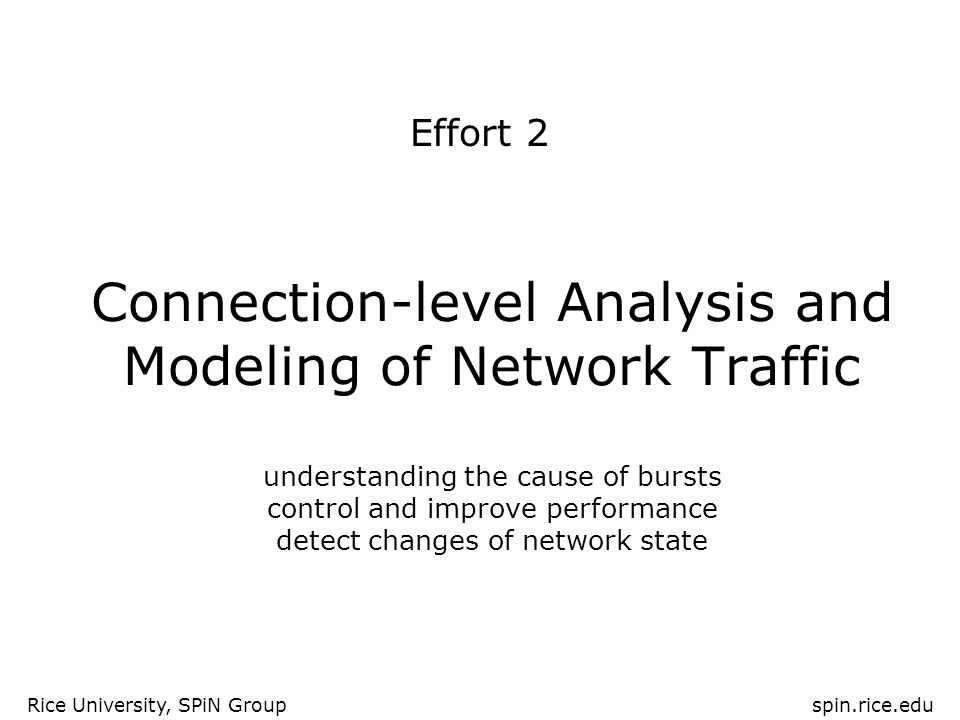 Effort 2

Connection-level Analysis and Modeling of Network Traffic

understanding the cause of bursts
control and improve performance
detect changes of network state

Rice University, SPiN Group

spin.rice.edu